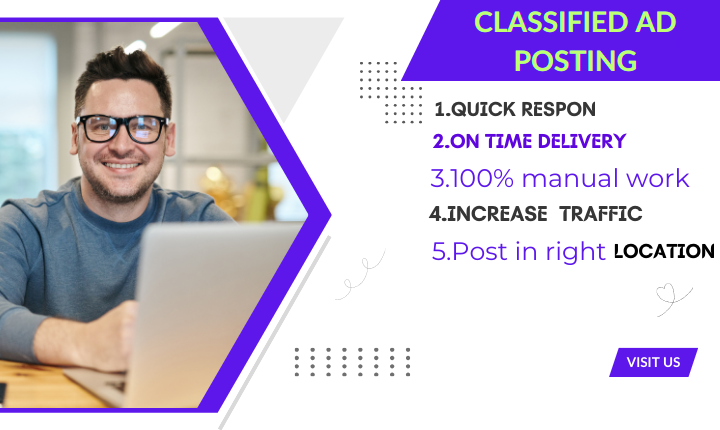 CLASSIFIED AD POSTING

1.QUICK RESPON

2.ON TIME DELIVERY

3.100% manual work

4.INCREASE TRAFFIC

5.Post in right LOCATION

VISIT US